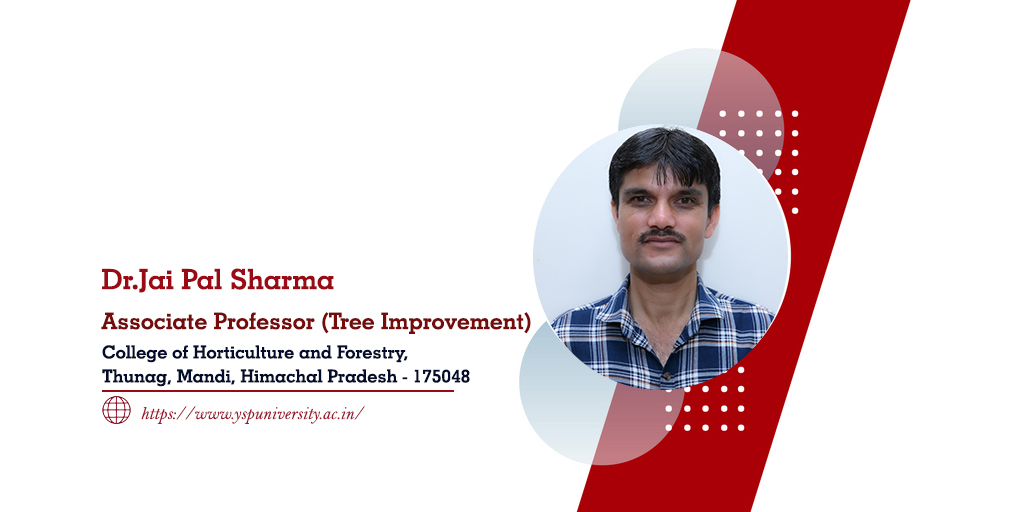 Dr.Jai Pal Sharma

Associate Professor (Tree Improvement)

College of Horticulture and Forestry,
Thunag, Mandi, Himachal Pradesh - 175048

https://www.yspuniversity.ac.in/